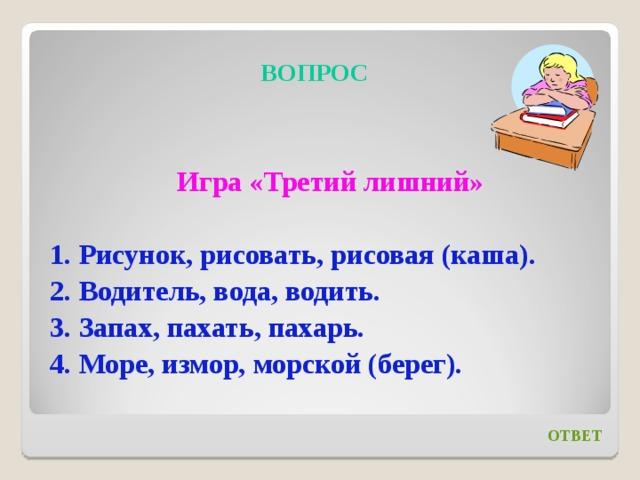 ВОПРОС

Игра «Третий лишний»

1. Рисунок, рисовать, рисовая (каша).
2. Водитель, вода, водить.
3. Запах, пахать, пахарь.
4. Море, измор, морской (берег).

ОТВЕТ